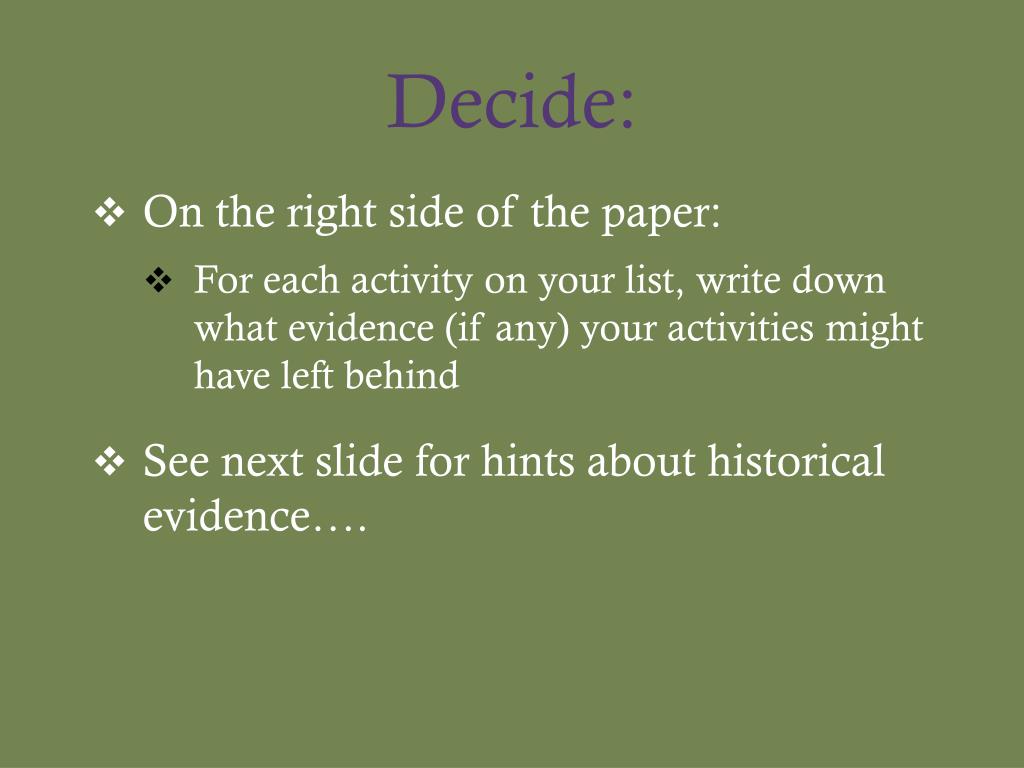 Decide:

❖ On the right side of the paper:

❖ For each activity on your list, write down what evidence (if any) your activities might have left behind

❖ See next slide for hints about historical evidence….